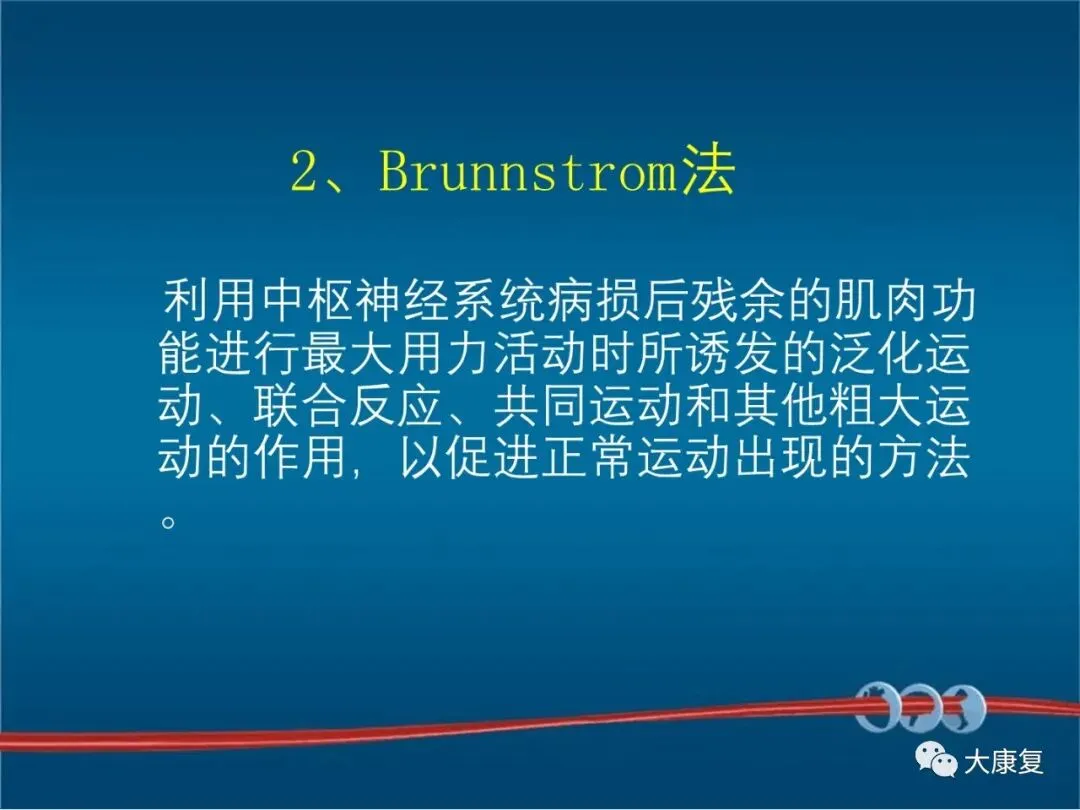 2、Brunnstrom法

利用中枢神经系统病损后残余的肌肉功能进行最大用力活动时所诱发的泛化运动、联合反应、共同运动和其他粗大运动的作用，以促进正常运动出现的方法。

大康复